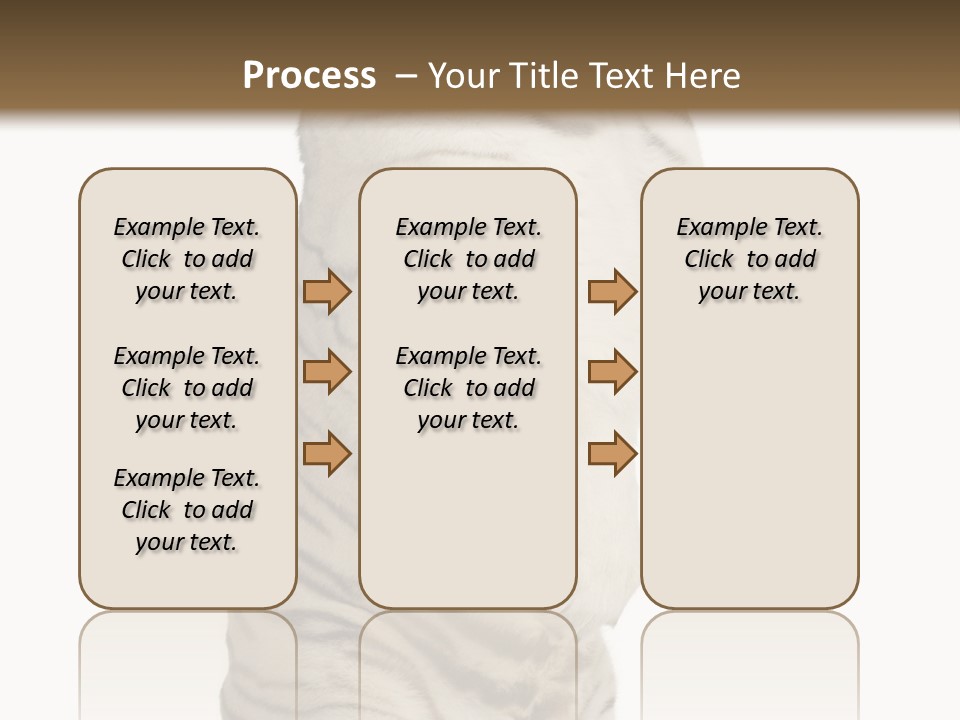 Process – Your Title Text Here

Example Text. Click to add your text.

Example Text. Click to add your text.

Example Text. Click to add your text.

Example Text. Click to add your text.

Example Text. Click to add your text.

Example Text. Click to add your text.